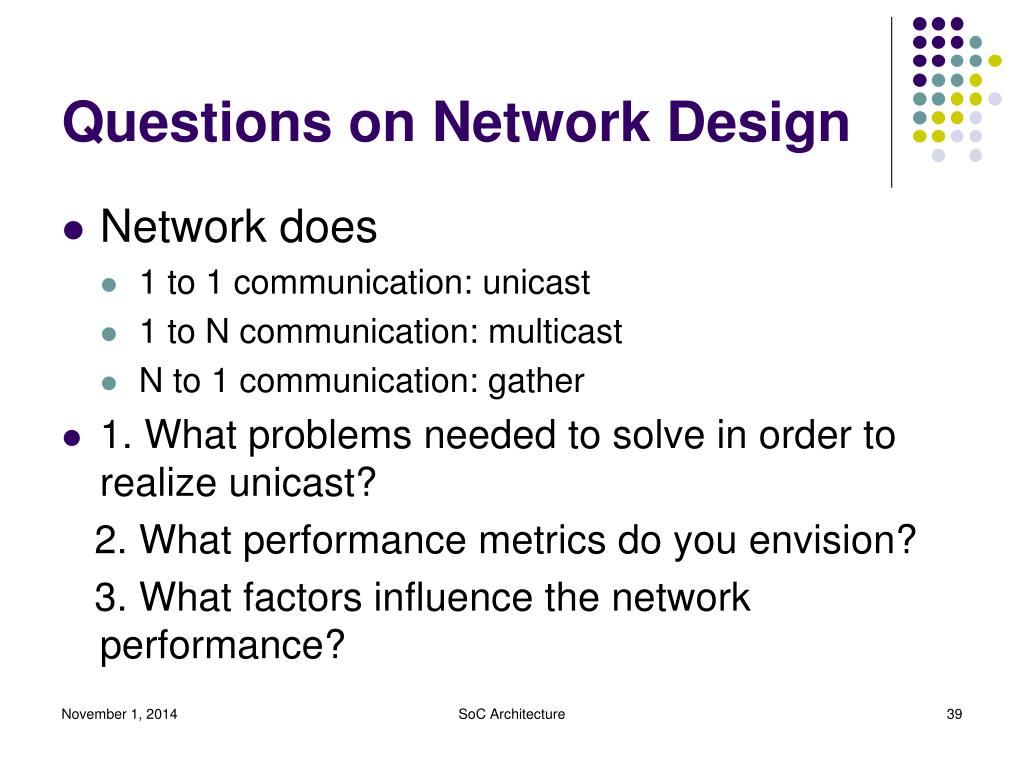 Questions on Network Design

- Network does
  - 1 to 1 communication: unicast
  - 1 to N communication: multicast
  - N to 1 communication: gather
- 1. What problems needed to solve in order to realize unicast?

2. What performance metrics do you envision?

3. What factors influence the network performance?

November 1, 2014

SoC Architecture

39